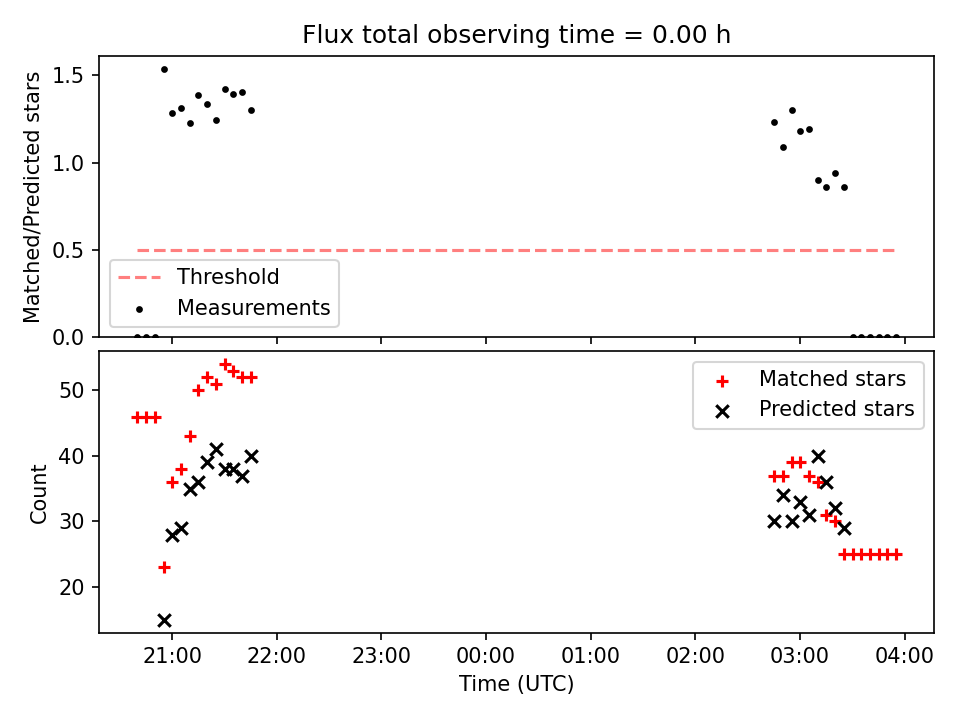 Flux total observing time = 0.00 h

Matched/Predicted stars

1.5
1.0
0.5
0.0

Threshold
Measurements

Count

50
40
30
20

Matched stars
Predicted stars

21:00
22:00
23:00
00:00
01:00
02:00
03:00
04:00

Time (UTC)